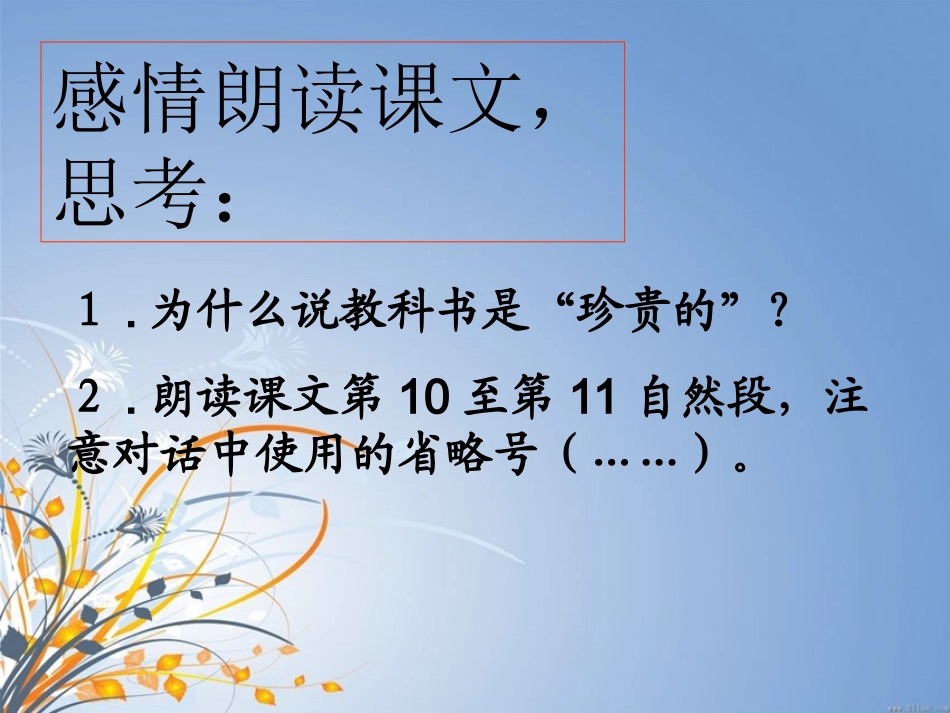 感情朗读课文，思考：

１.为什么说教科书是“珍贵的”？

２.朗读课文第 10 至第 11 自然段，注意对话中使用的省略号（……）。